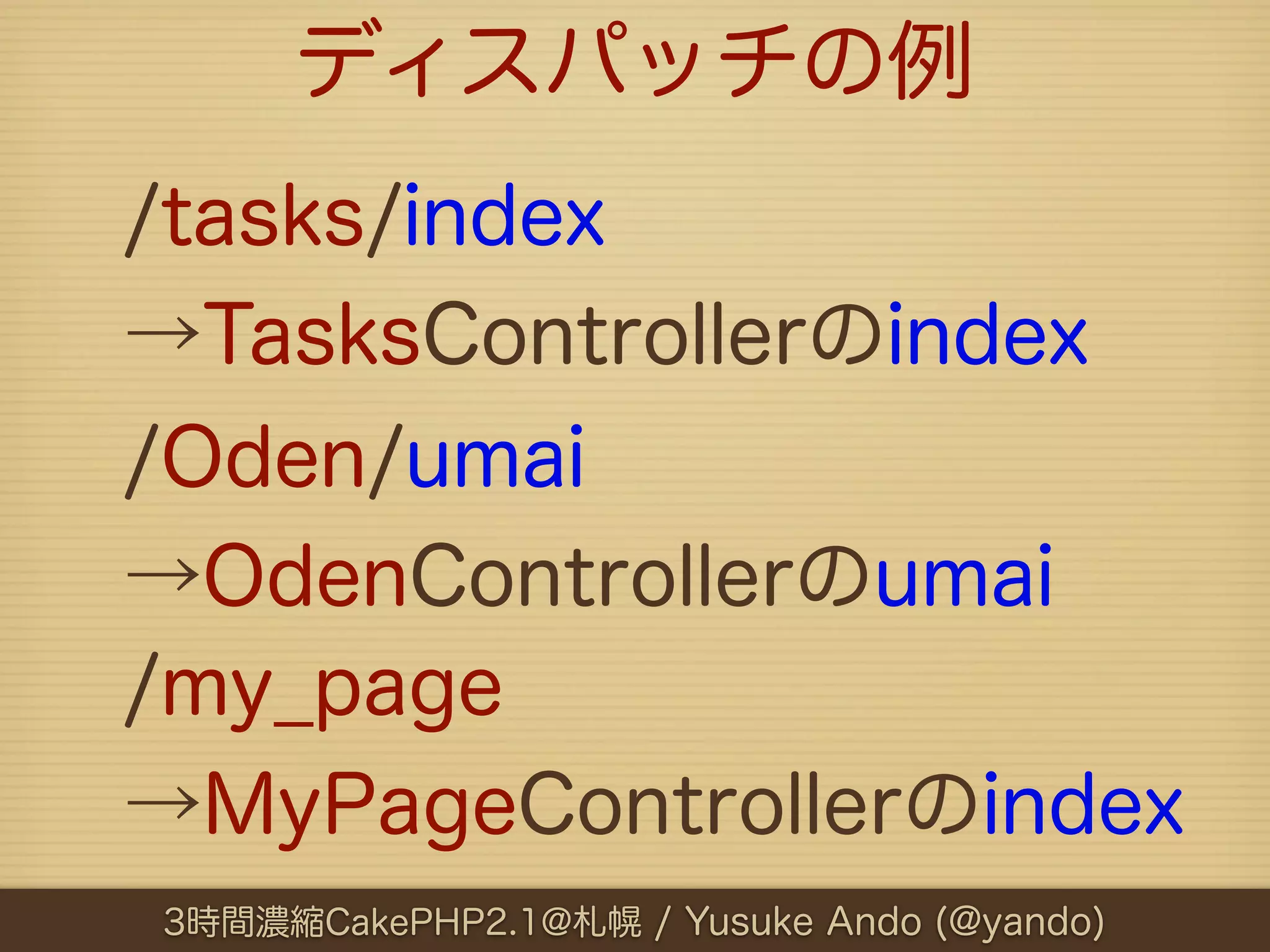 ディスパッチの例

/tasks/index

→TasksControllerのindex

/Oden/umai

→OdenControllerのumai

/my_page

→MyPageControllerのindex

3時間濃縮CakePHP2.1@札幌 / Yusuke Ando (@yando)